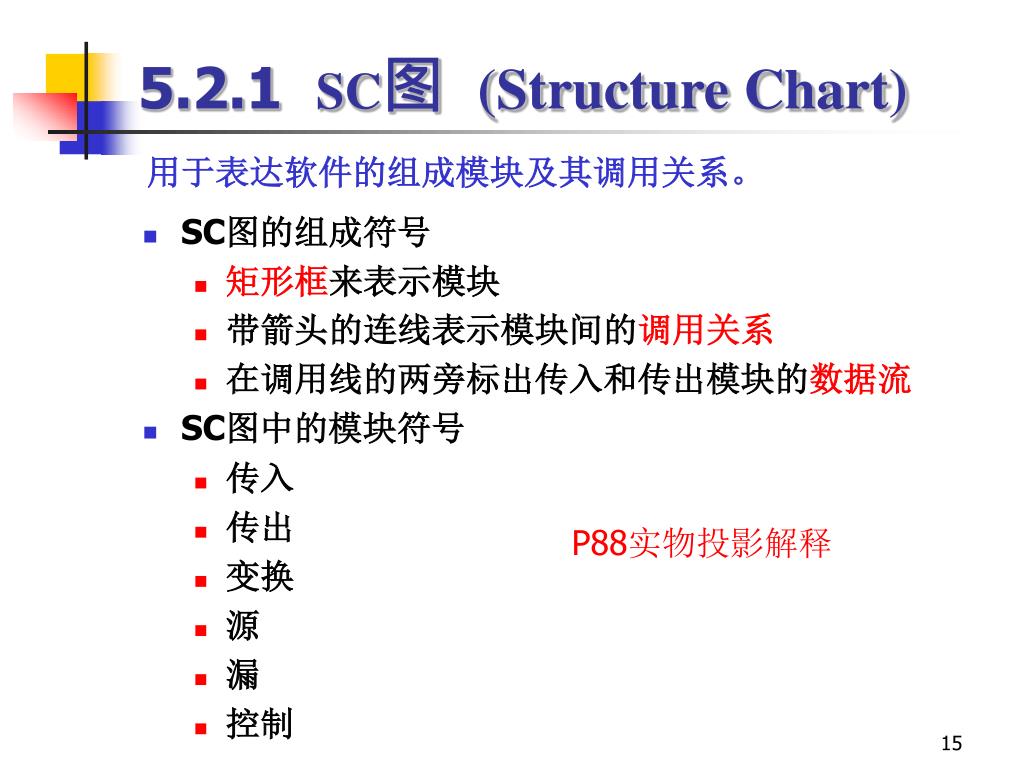 5.2.1 SC图 (Structure Chart)

用于表达软件的组成模块及其调用关系。

- SC图的组成符号
  - 矩形框来表示模块
  - 带箭头的连线表示模块间的调用关系
  - 在调用线的两旁标出传入和传出模块的数据流
- SC图中的模块符号
  - 传入
  - 传出
  - 变换
  - 源
  - 漏
  - 控制

P88实物投影解释

15